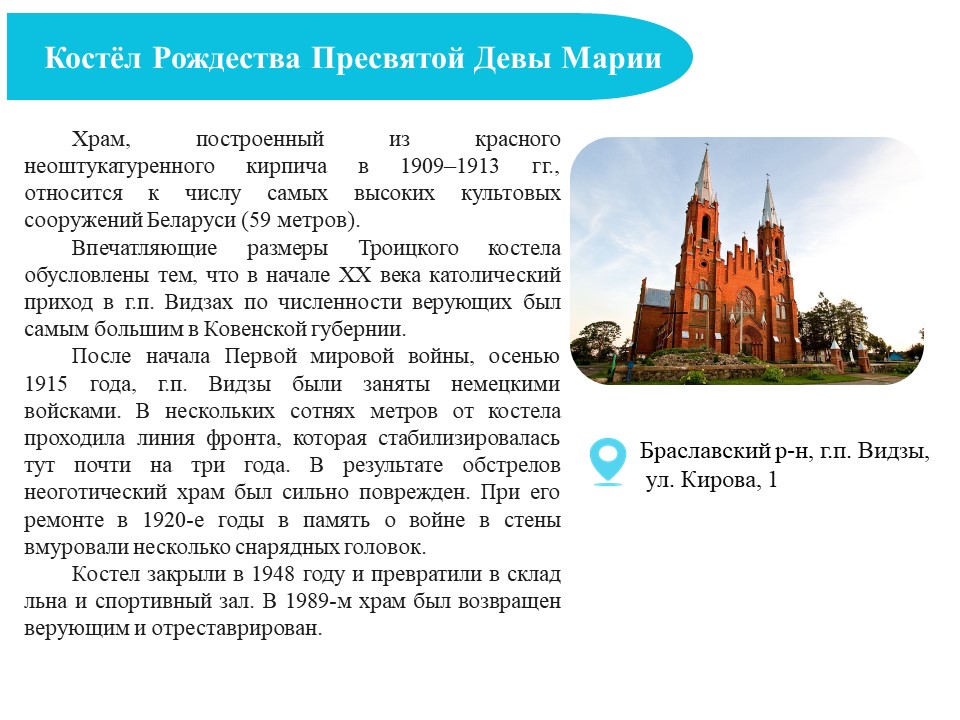 Костёл Рождества Пресвятой Девы Марии

Храм, построенный из красного неоштукатуренного кирпича в 1909–1913 гг., относится к числу самых высоких культовых сооружений Беларуси (59 метров).

Впечатляющие размеры Троицкого костела обусловлены тем, что в начале XX века католический приход в г.п. Видзах по численности верующих был самым большим в Ковенской губернии.

После начала Первой мировой войны, осенью 1915 года, г.п. Видзы были заняты немецкими войсками. В нескольких сотнях метров от костела проходила линия фронта, которая стабилизировалась тут почти на три года. В результате обстрелов неоготический храм был сильно поврежден. При его ремонте в 1920-е годы в память о войне в стены вмуровали несколько снарядных головок.

Костел закрыли в 1948 году и превратили в склад льна и спортивный зал. В 1989-м храм был возвращен верующим и отреставрирован.

Браславский р-н, г.п. Видзы, ул. Кирова, 1